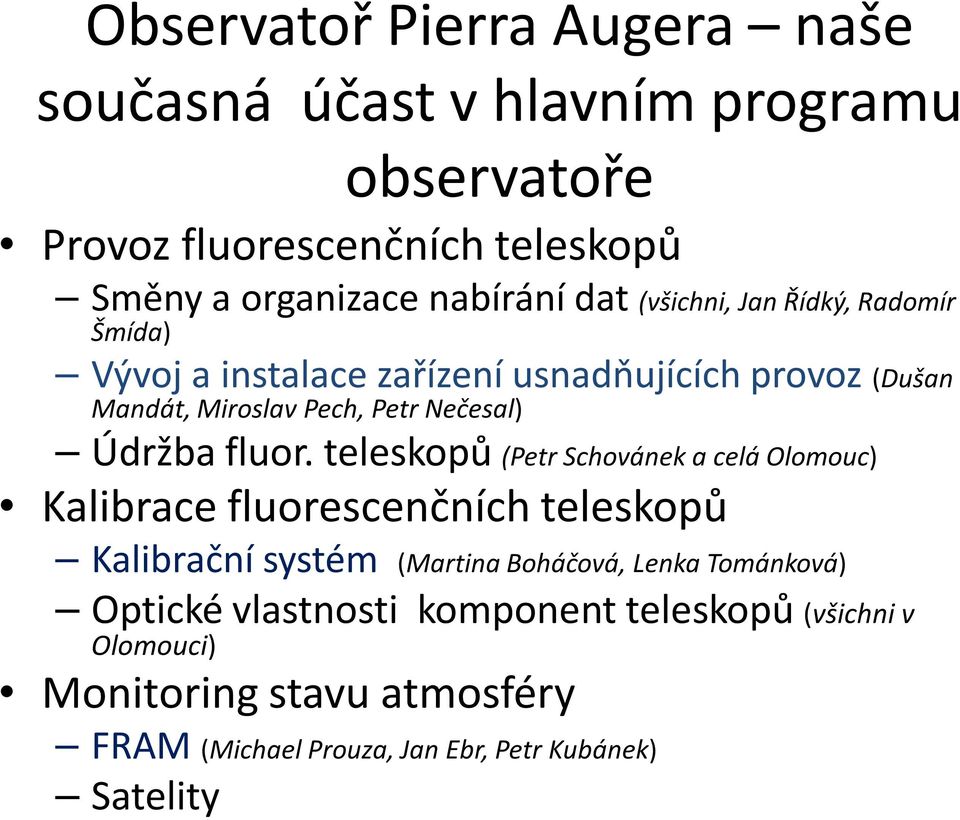 Observatoř Pierra Augera – naše současná účast v hlavním programu observatoře

• Provoz fluorescenčních teleskopů
– Směny a organizace nabírání dat (všichni, Jan Řídký, Radomír Šmída)
– Vývoj a instalace zařízení usnadňujících provoz (Dušan Mandát, Miroslav Pech, Petr Nečesal)
– Údržba fluor. teleskopů (Petr Schovánek a celá Olomouc)
• Kalibrace fluorescenčních teleskopů
– Kalibrační systém (Martina Boháčová, Lenka Tománková)
– Optické vlastnosti komponent teleskopů (všichni v Olomouci)
• Monitoring stavu atmosféry
– FRAM (Michael Prouza, Jan Ebr, Petr Kubánek)
– Satelity